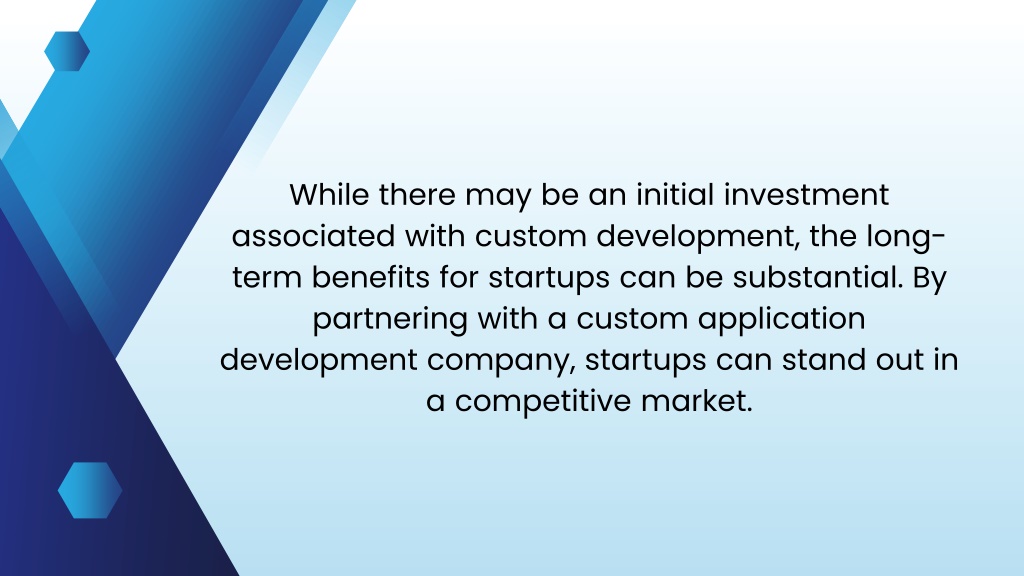 While there may be an initial investment associated with custom development, the long-term benefits for startups can be substantial. By partnering with a custom application development company, startups can stand out in a competitive market.